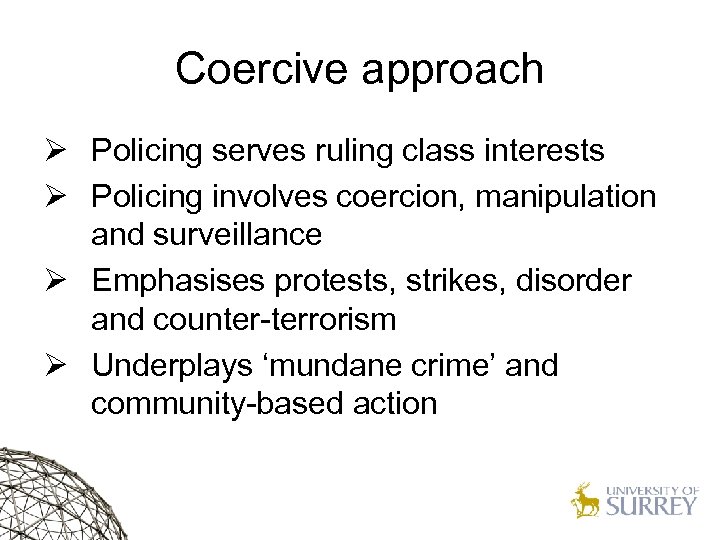 Coercive approach

➢ Policing serves ruling class interests
➢ Policing involves coercion, manipulation and surveillance
➢ Emphasises protests, strikes, disorder and counter-terrorism
➢ Underplays ‘mundane crime’ and community-based action

UNIVERSITY OF SURREY